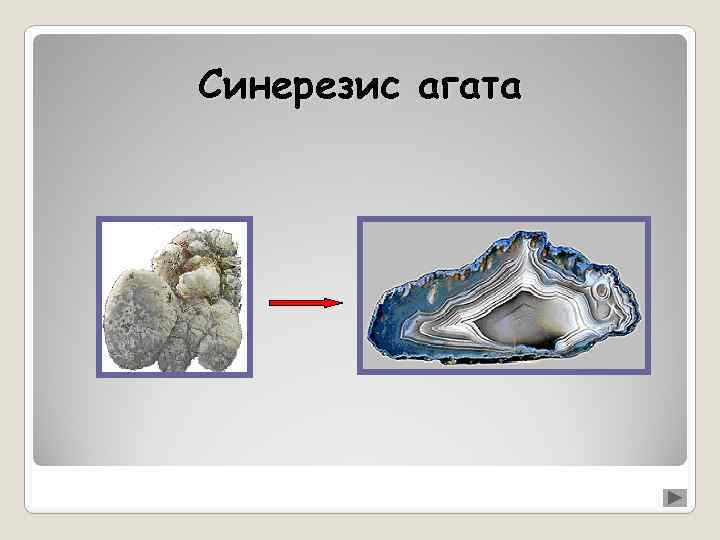 Синерезис агата